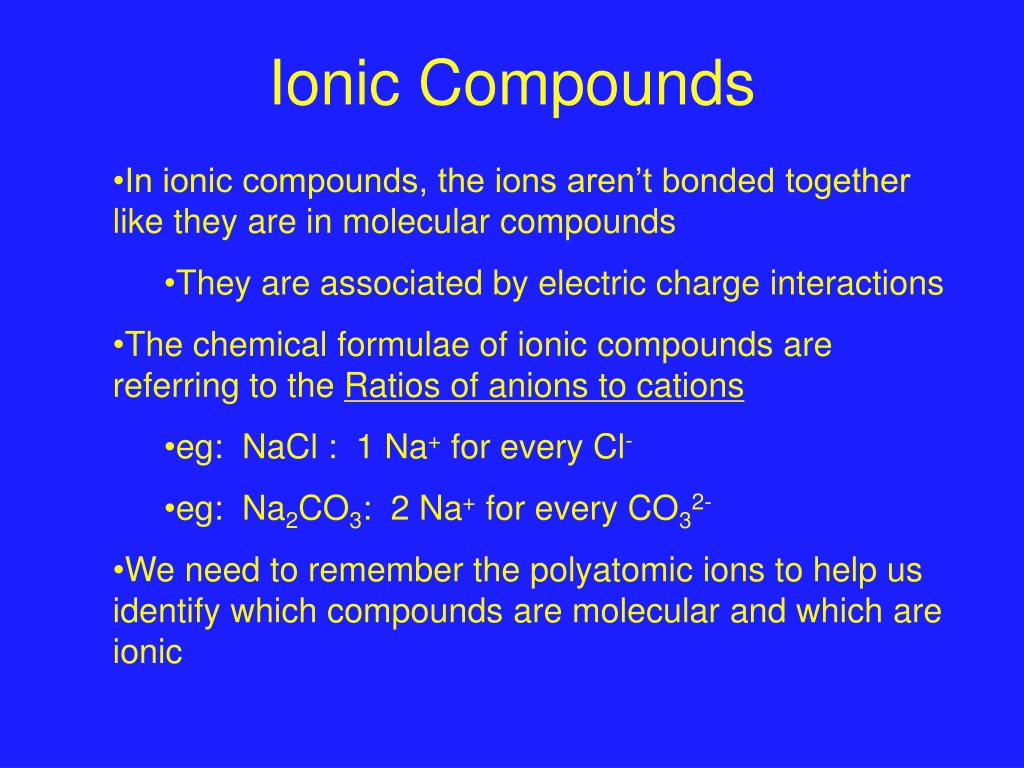 Ionic Compounds

•In ionic compounds, the ions aren't bonded together like they are in molecular compounds

•They are associated by electric charge interactions

•The chemical formulae of ionic compounds are referring to the Ratios of anions to cations

•eg: NaCl : 1 $Na^+$ for every $Cl^-$

•eg: $Na_2CO_3$: 2 $Na^+$ for every $CO_3^{2-}$

•We need to remember the polyatomic ions to help us identify which compounds are molecular and which are ionic